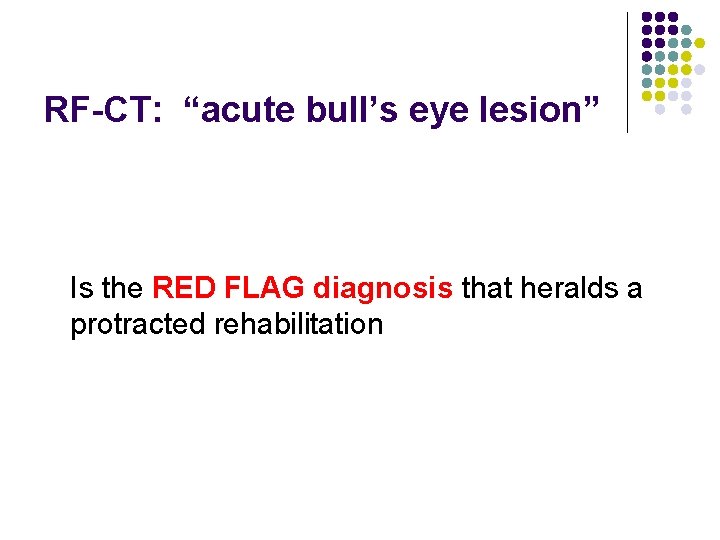 RF-CT: “acute bull’s eye lesion”

Is the RED FLAG diagnosis that heralds a protracted rehabilitation